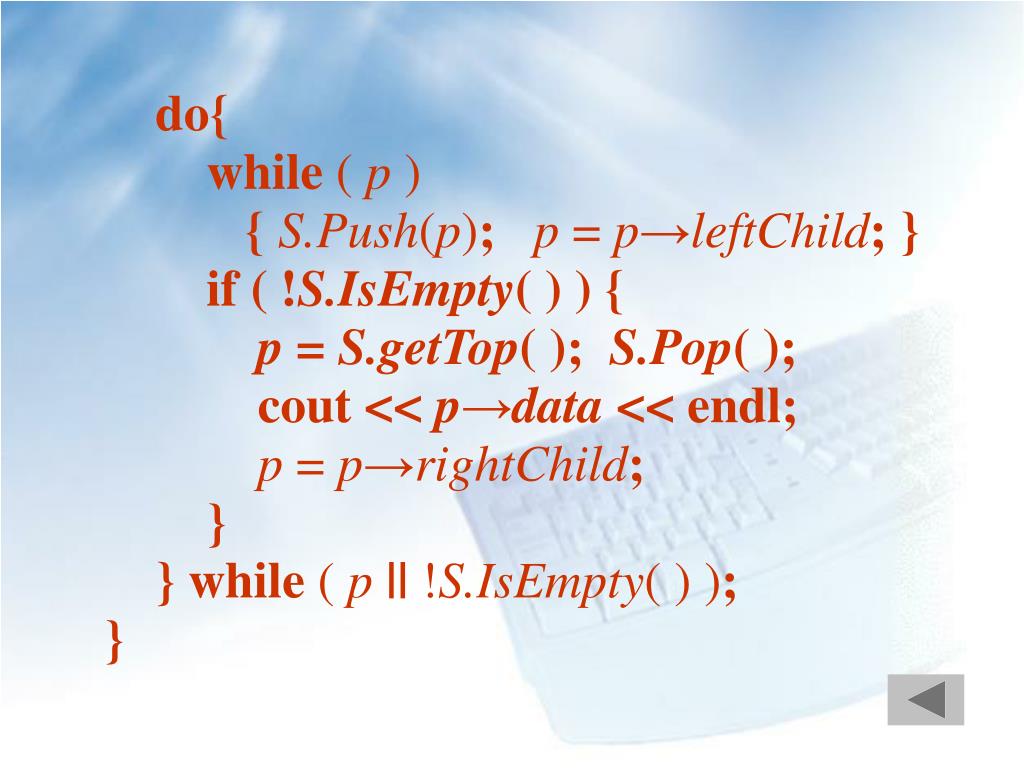 do{
while ( p )
{ S.Push(p); p = p→leftChild; }
if ( !S.IsEmpty( ) ) {
p = S.getTop( ); S.Pop( );
cout << p→data << endl;
p = p→rightChild;
}
} while ( p || !S.IsEmpty( ) );
}